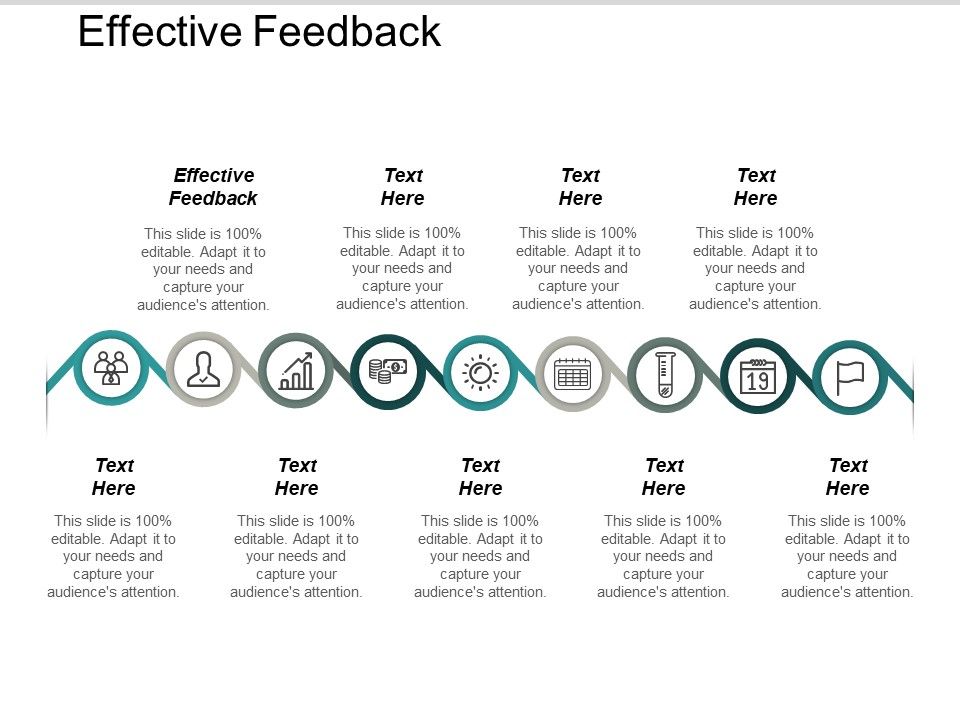 Effective Feedback

Effective Feedback

This slide is 100% editable. Adapt it to your needs and capture your audience's attention.

Text Here

This slide is 100% editable. Adapt it to your needs and capture your audience's attention.

Text Here

This slide is 100% editable. Adapt it to your needs and capture your audience's attention.

Text Here

This slide is 100% editable. Adapt it to your needs and capture your audience's attention.

19

Text Here

This slide is 100% editable. Adapt it to your needs and capture your audience's attention.

Text Here

This slide is 100% editable. Adapt it to your needs and capture your audience's attention.

Text Here

This slide is 100% editable. Adapt it to your needs and capture your audience's attention.

Text Here

This slide is 100% editable. Adapt it to your needs and capture your audience's attention.

Text Here

This slide is 100% editable. Adapt it to your needs and capture your audience's attention.